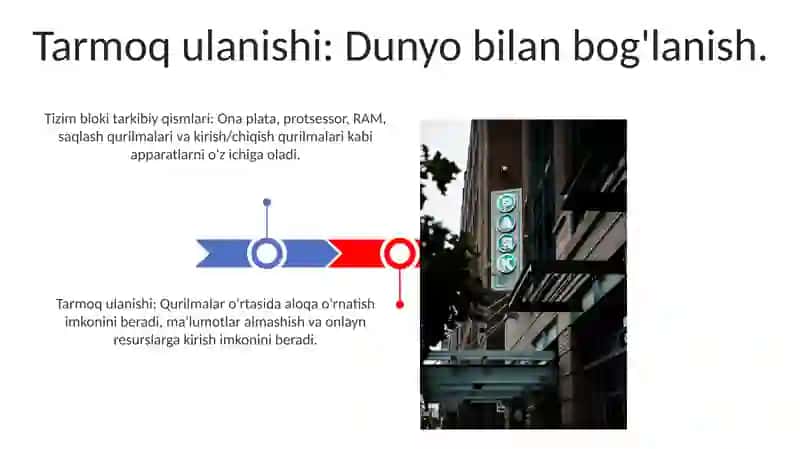 Tarmoq ulanishi: Dunyo bilan bog'lanish.

Tizim bloki tarkibiy qismlari: Ona plata, protsessor, RAM, saqlash qurilmalari va kirish/chiqish qurilmalari kabi apparatlarni o'z ichiga oladi.

Tarmoq ulanishi: Qurilmalar o'rtasida aloqa o'rnatish imkonini beradi, ma'lumotlar almashish va onlayn resurslarga kirish imkonini beradi.

PARK